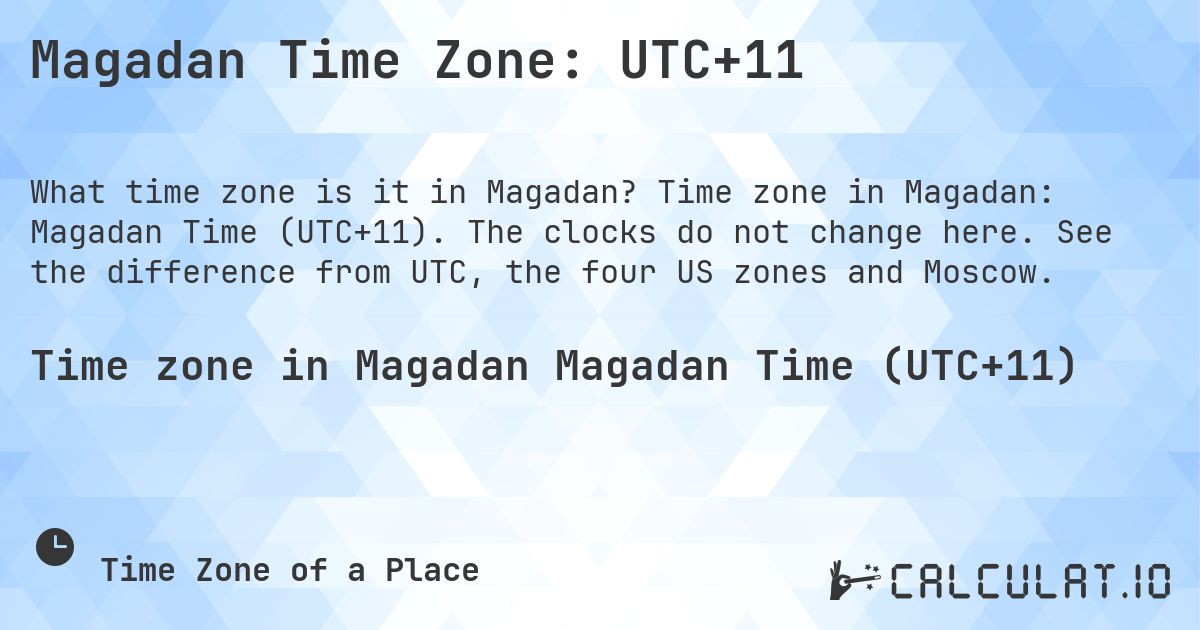 Magadan Time Zone: UTC+11

What time zone is it in Magadan? Time zone in Magadan: Magadan Time (UTC+11). The clocks do not change here. See the difference from UTC, the four US zones and Moscow.

Time zone in Magadan Magadan Time (UTC+11)

Time Zone of a Place

CALCULAT.IO